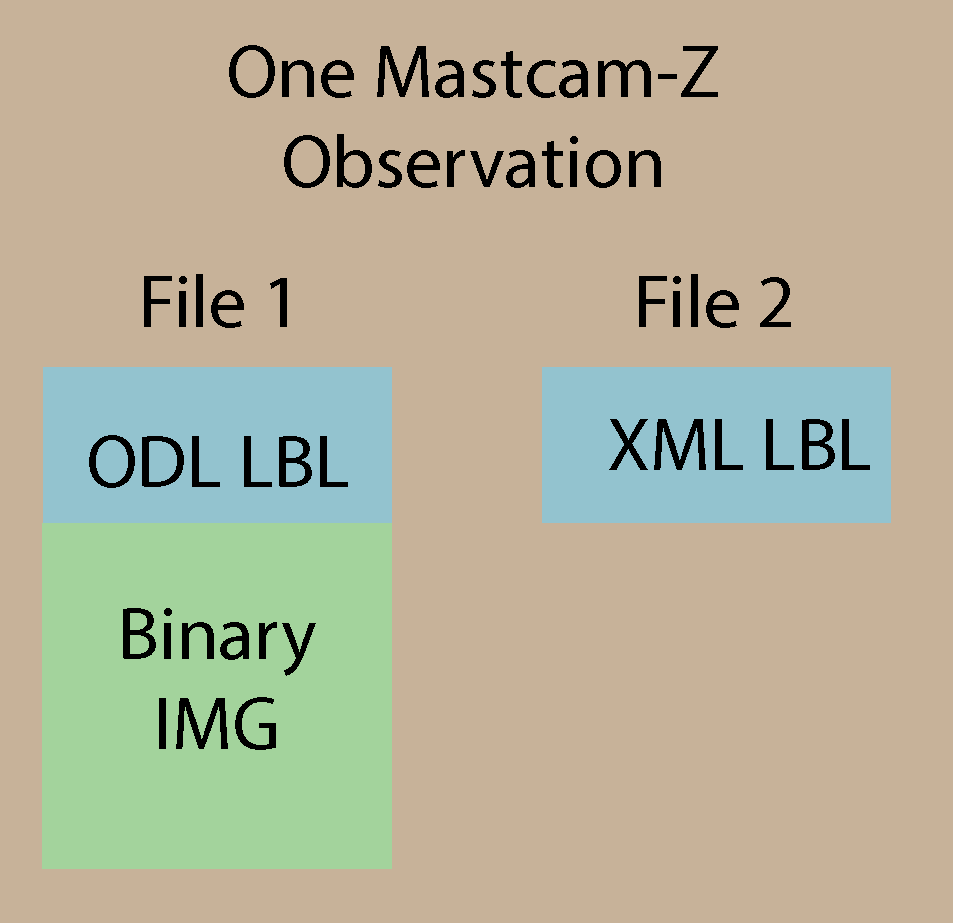 One Mastcam-Z Observation

File 1

ODL LBL

Binary IMG

File 2

XML LBL